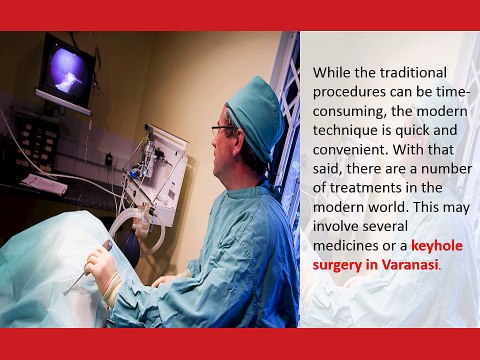 While the traditional procedures can be time-consuming, the modern technique is quick and convenient. With that said, there are a number of treatments in the modern world. This may involve several medicines or a keyhole surgery in Varanasi.